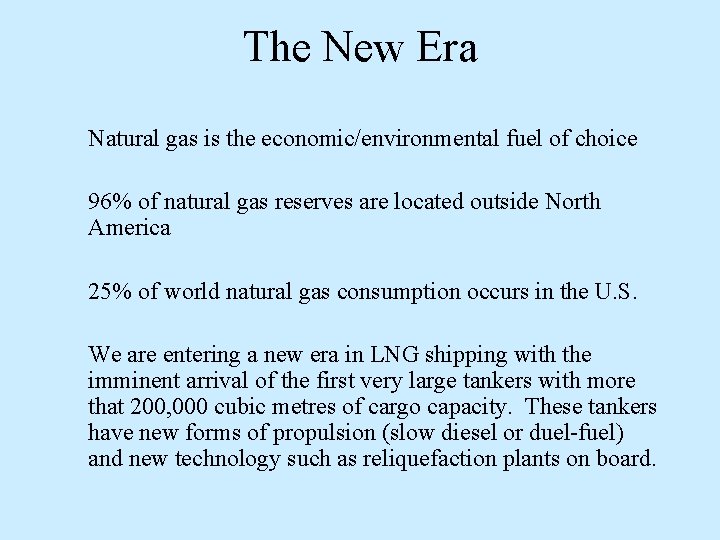 The New Era

Natural gas is the economic/environmental fuel of choice

96% of natural gas reserves are located outside North America

25% of world natural gas consumption occurs in the U.S.

We are entering a new era in LNG shipping with the imminent arrival of the first very large tankers with more that 200,000 cubic metres of cargo capacity. These tankers have new forms of propulsion (slow diesel or duel-fuel) and new technology such as reliquefaction plants on board.